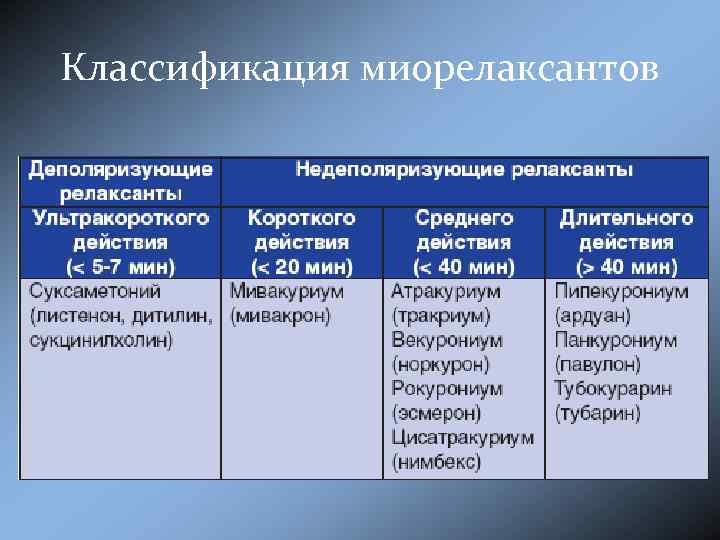 Классификация миорелаксантов

| Деполяризующие релаксанты | Недеполяризующие релаксанты | | |
|---|---|---|---|
| Ультракороткого действия (< 5-7 мин) | Короткого действия (< 20 мин) | Среднего действия (< 40 мин) | Длительного действия (> 40 мин) |
| Суксаметоний (листенон, дитилин, сукцинилхолин) | Мивакуриум (мивакрон) | Атракуриум (тракриум) Векурониум (норкурон) Рокурониум (эсмерон) Цисатракуриум (нимбекс) | Пипекурониум (ардуан) Панкурониум (павулон) Тубокурарин (тубарин) |